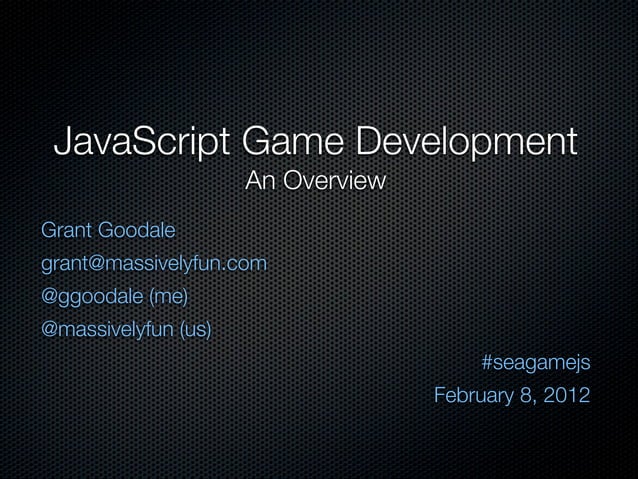 JavaScript Game Development
An Overview

Grant Goodale
grant@massivelyfun.com
@ggoodale (me)
@massivelyfun (us)

#seagamejs
February 8, 2012